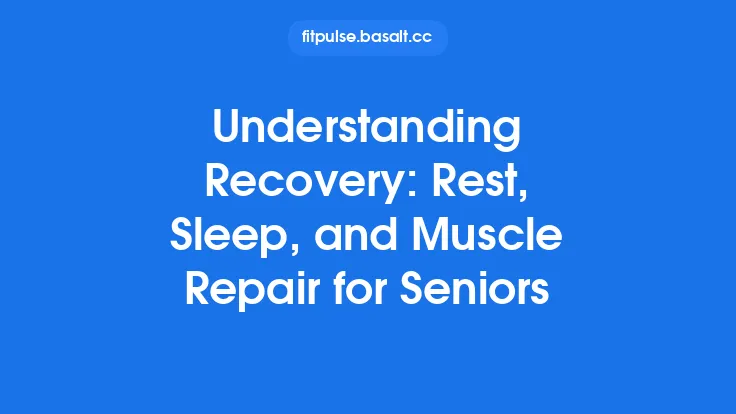 fitpulse.basalt.cc

Understanding Recovery: Rest, Sleep, and Muscle Repair for Seniors